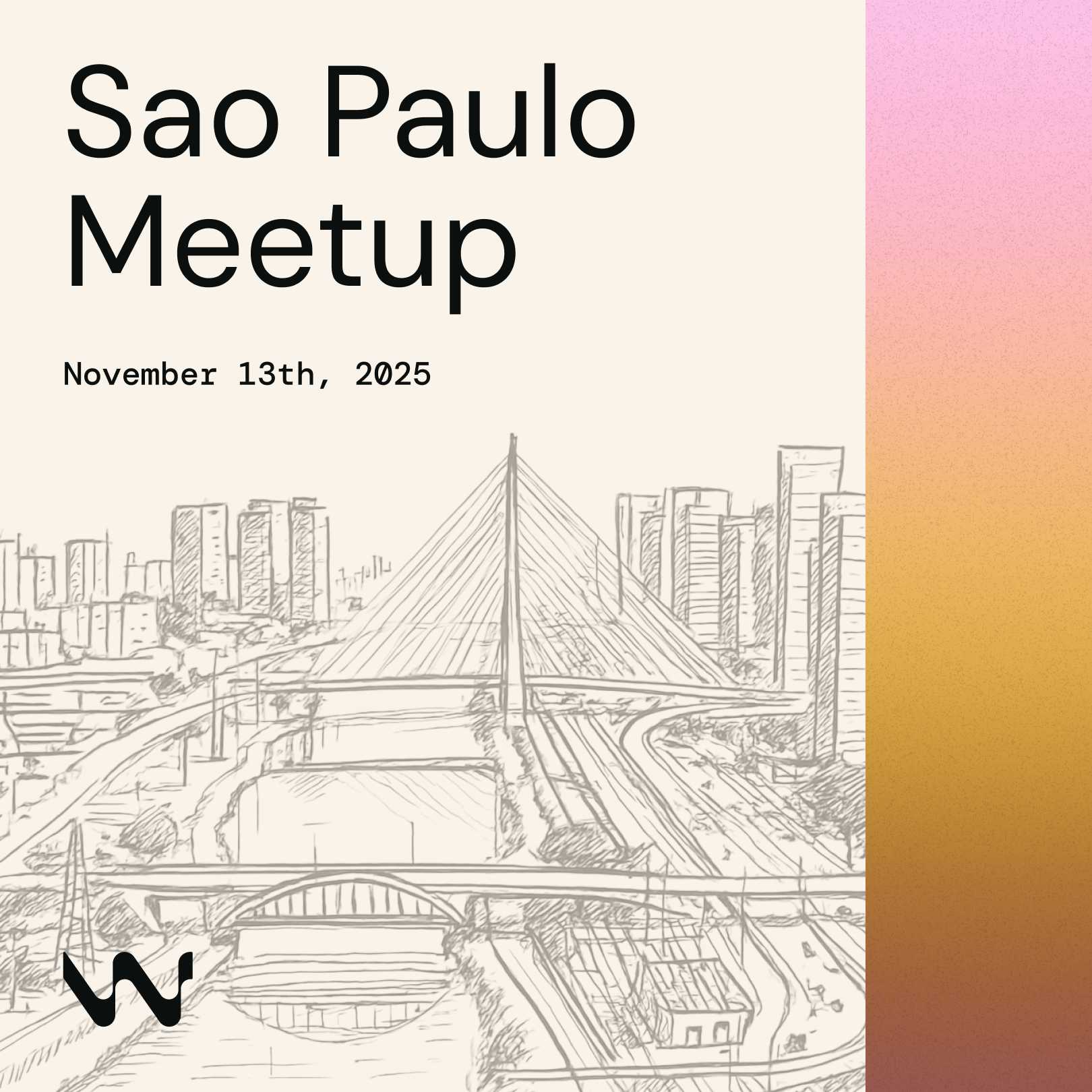 Sao Paulo Meetup

November 13th, 2025